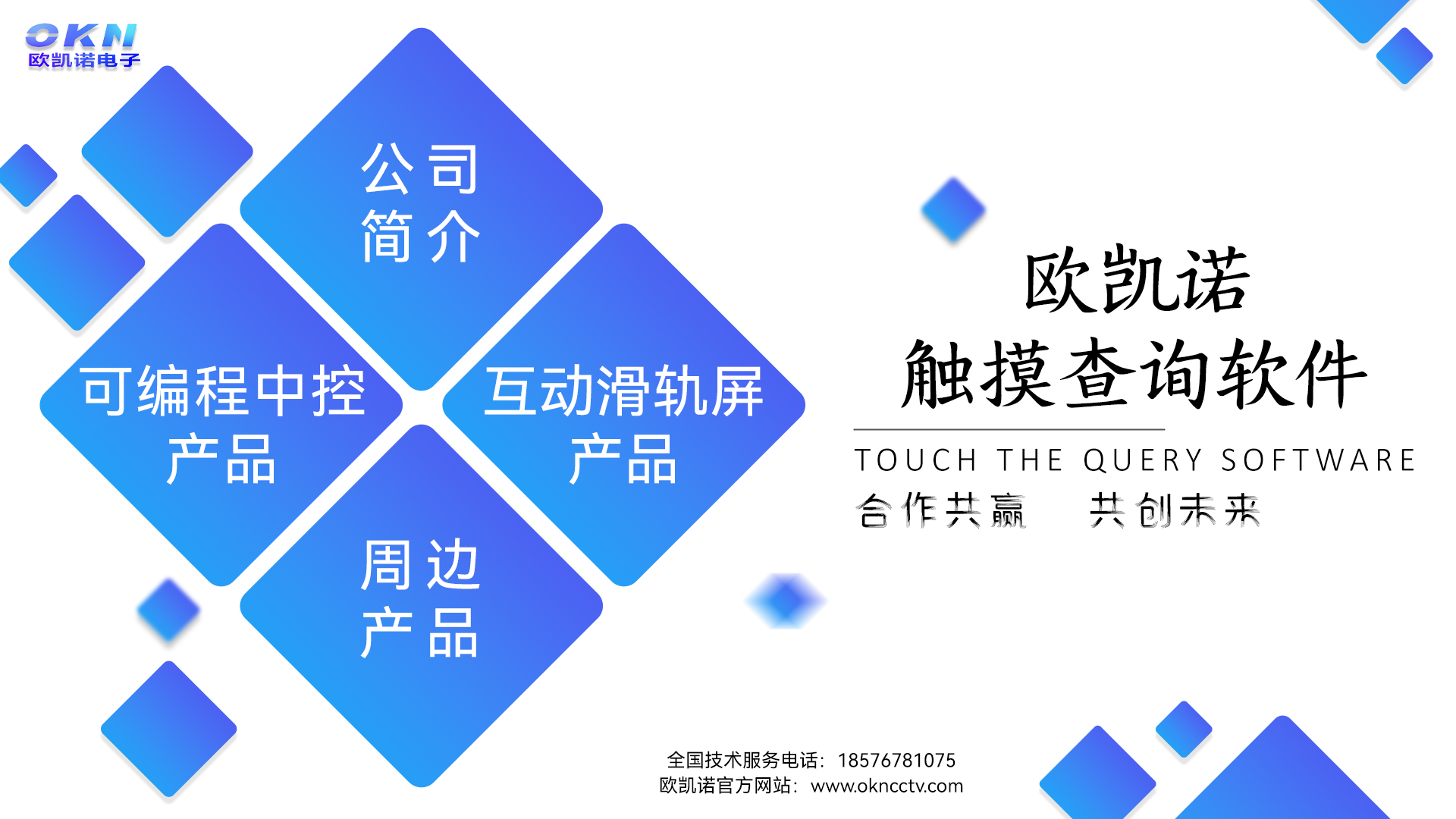 OKN
欧凯诺电子

公司
简介

可编程中控
产品

互动滑轨屏
产品

周边
产品

欧凯诺
触摸查询软件

TOUCH THE QUERY SOFTWARE

合作共赢 共创未来

全国技术服务电话：18576781075
欧凯诺官方网站：www.okncctv.com